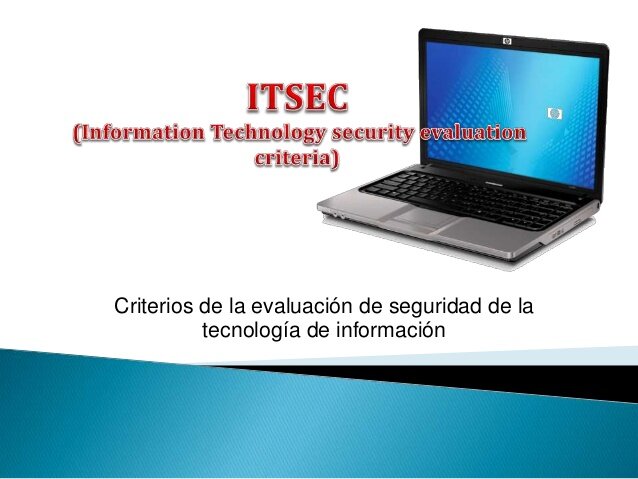 ITSEC
(Information Technology security evaluation criteria)

Criterios de la evaluación de seguridad de la tecnología de información